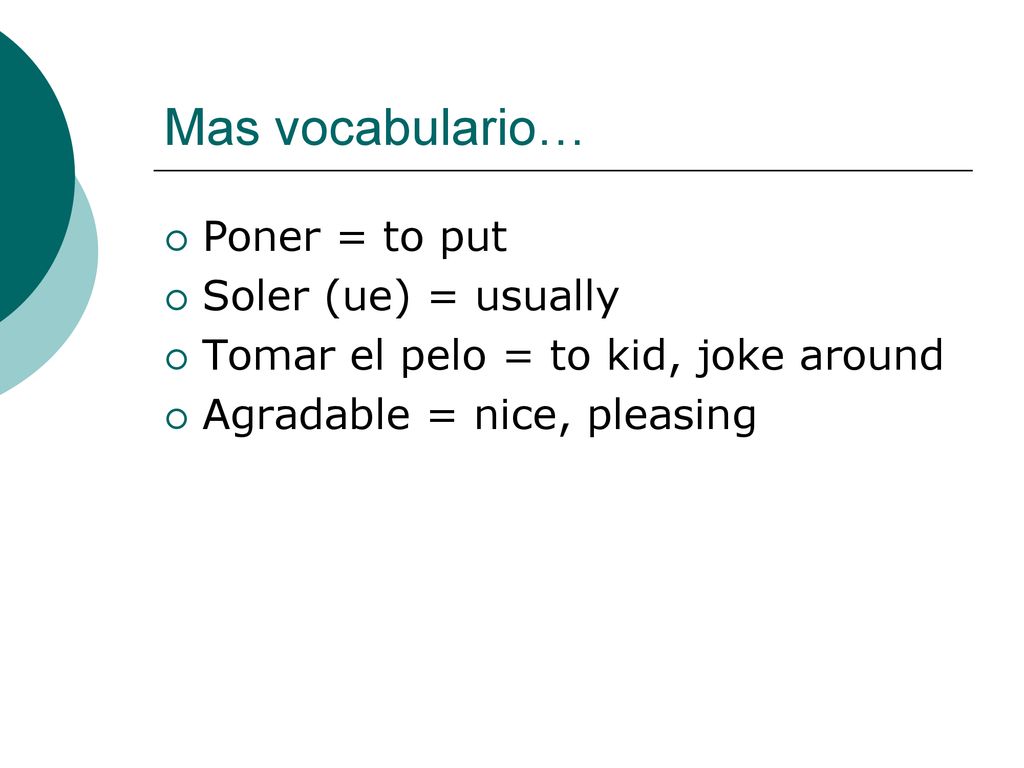 Mas vocabulario…

Poner = to put
Soler (ue) = usually
Tomar el pelo = to kid, joke around
Agradable = nice, pleasing